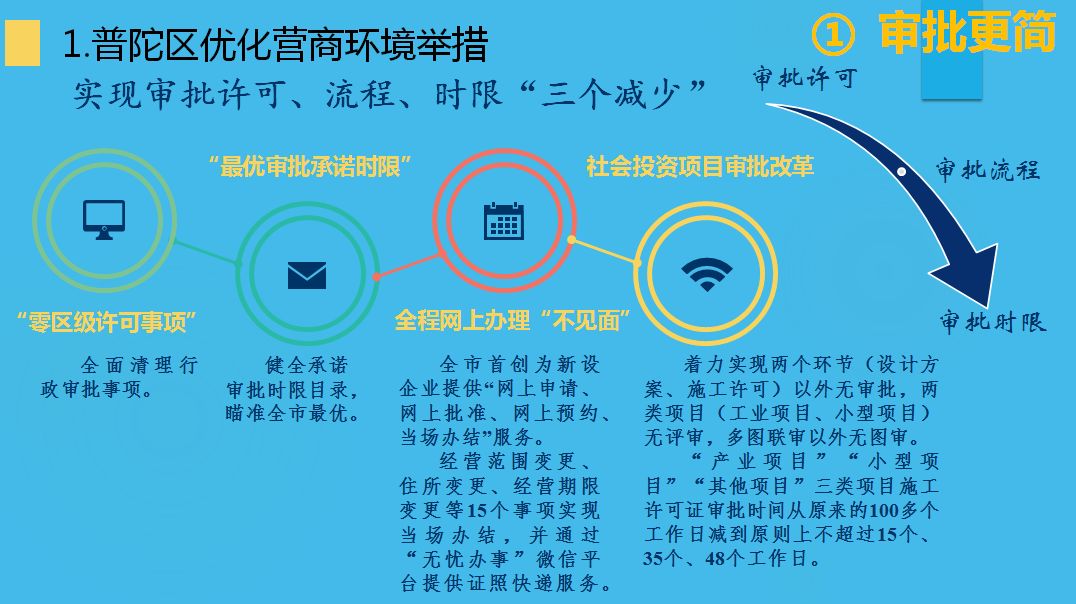 1.普陀区优化营商环境举措

① 审批更简

实现审批许可、流程、时限“三个减少”

审批许可

审批流程

审批时限

“最优审批承诺时限”

社会投资项目审批改革

“零区级许可事项”

全程网上办理“不见面”

全面清理行政审批事项。

健全承诺审批时限目录，瞄准全市最优。

全市首创为新设企业提供“网上申请、网上批准、网上预约、当场办结”服务。

经营范围变更、住所变更、经营期限变更等15个事项实现当场办结，并通过“无忧办事”微信平台提供证照快递服务。

着力实现两个环节（设计方案、施工许可）以外无审批，两类项目（工业项目、小型项目）无评审，多图联审以外无图审。

“产业项目”“小型项目”“其他项目”三类项目施工许可证审批时间从原来的100多个工作日减到原则上不超过15个、35个、48个工作日。